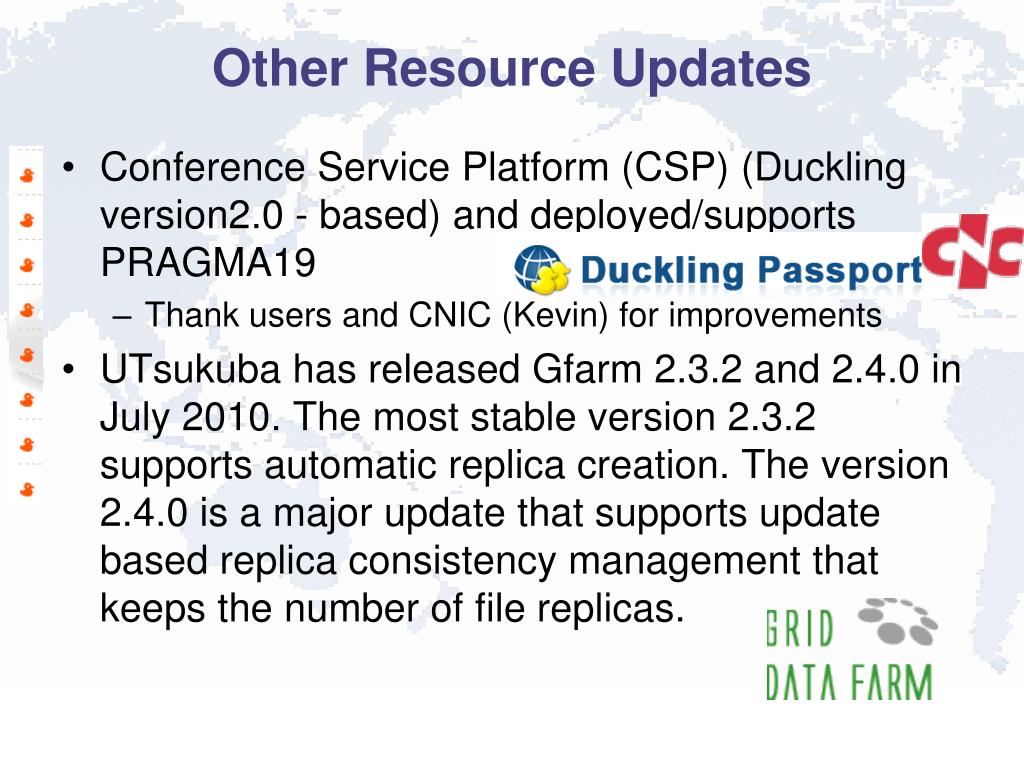 Other Resource Updates

• Conference Service Platform (CSP) (Duckling version2.0 - based) and deployed/supports PRAGMA19

Duckling Passport

CNC

– Thank users and CNIC (Kevin) for improvements

• UTsukuba has released Gfarm 2.3.2 and 2.4.0 in July 2010. The most stable version 2.3.2 supports automatic replica creation. The version 2.4.0 is a major update that supports update based replica consistency management that keeps the number of file replicas.

GRID
DATA FARM